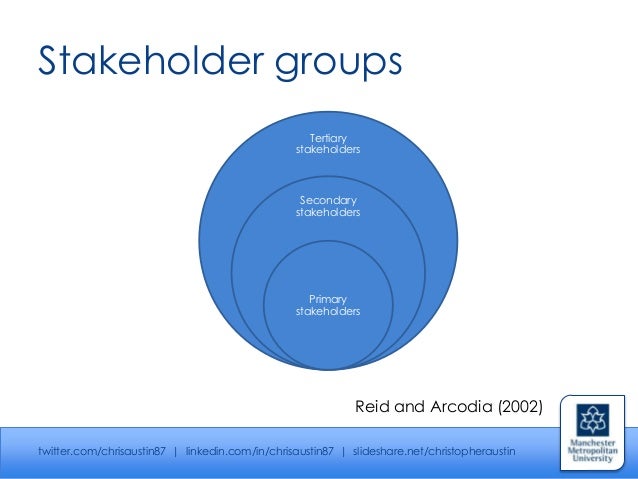 Stakeholder groups

Tertiary stakeholders

Secondary stakeholders

Primary stakeholders

Reid and Arcodia (2002)

twitter.com/chrisaustin87 | linkedin.com/in/chrisaustin87 | slideshare.net/christopheraustin

Manchester Metropolitan University